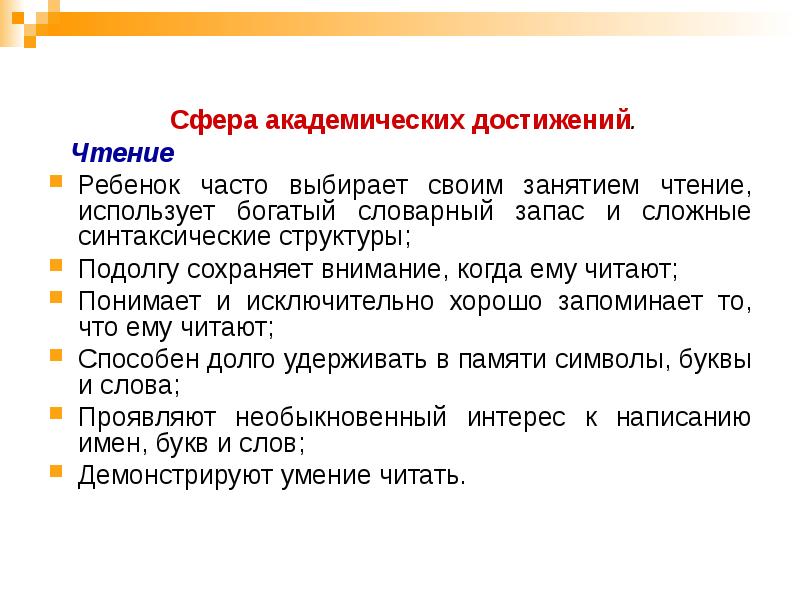 Сфера академических достижений.

Чтение

Ребенок часто выбирает своим занятием чтение, использует богатый словарный запас и сложные синтаксические структуры;

Подолгу сохраняет внимание, когда ему читают;

Понимает и исключительно хорошо запоминает то, что ему читают;

Способен долго удерживать в памяти символы, буквы и слова;

Проявляют необыкновенный интерес к написанию имен, букв и слов;

Демонстрируют умение читать.